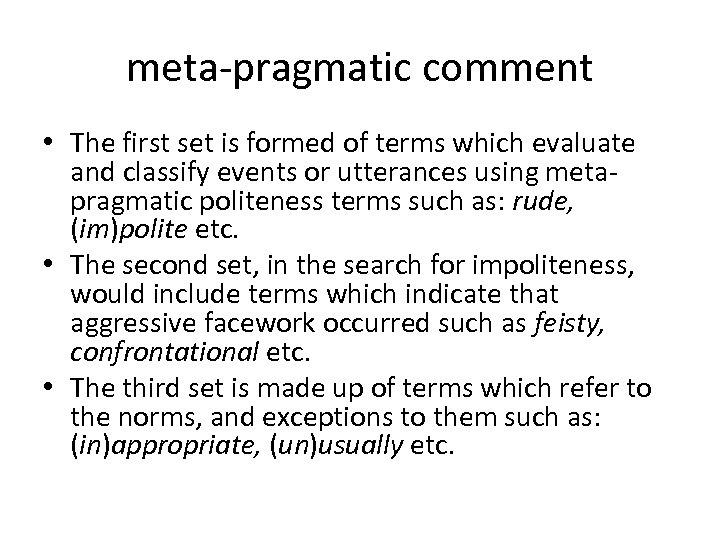 meta-pragmatic comment

• The first set is formed of terms which evaluate and classify events or utterances using meta-pragmatic politeness terms such as: rude, (im)polite etc.
• The second set, in the search for impoliteness, would include terms which indicate that aggressive facework occurred such as feisty, confrontational etc.
• The third set is made up of terms which refer to the norms, and exceptions to them such as: (in)appropriate, (un)usually etc.